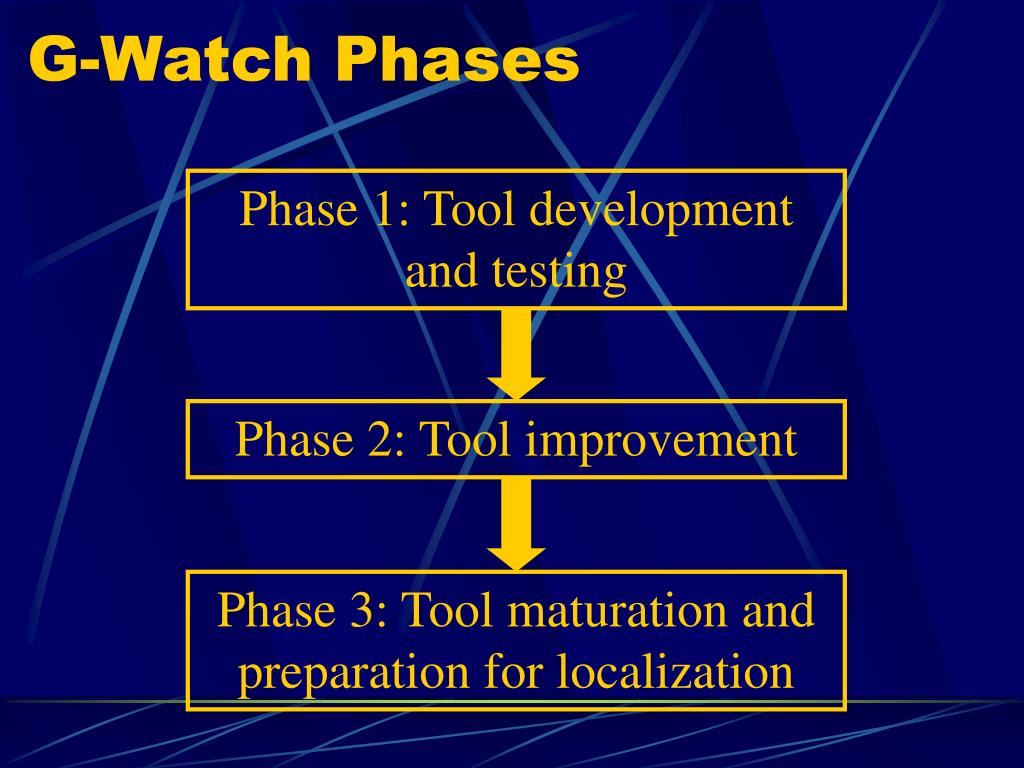 G-Watch Phases

Phase 1: Tool development and testing

Phase 2: Tool improvement

Phase 3: Tool maturation and preparation for localization